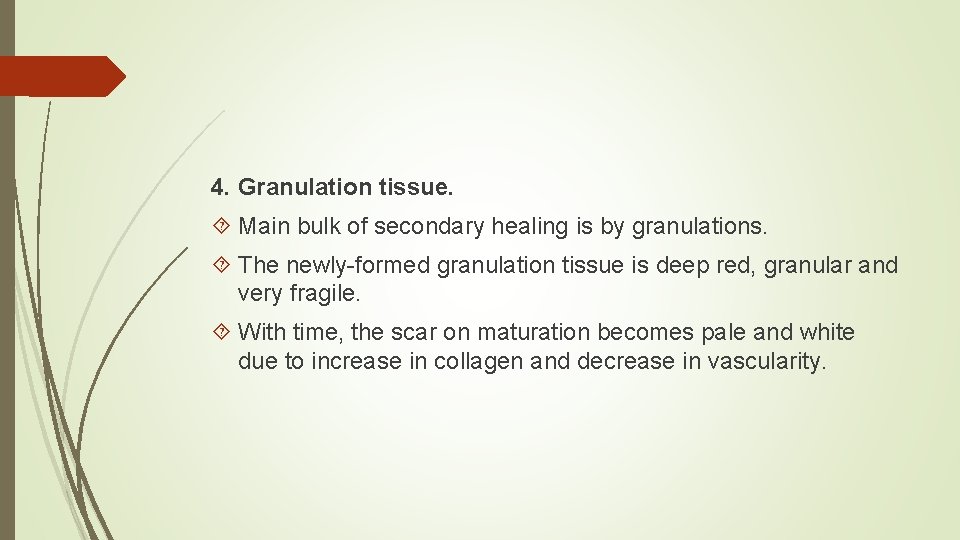 4. Granulation tissue.

Main bulk of secondary healing is by granulations.

The newly-formed granulation tissue is deep red, granular and very fragile.

With time, the scar on maturation becomes pale and white due to increase in collagen and decrease in vascularity.